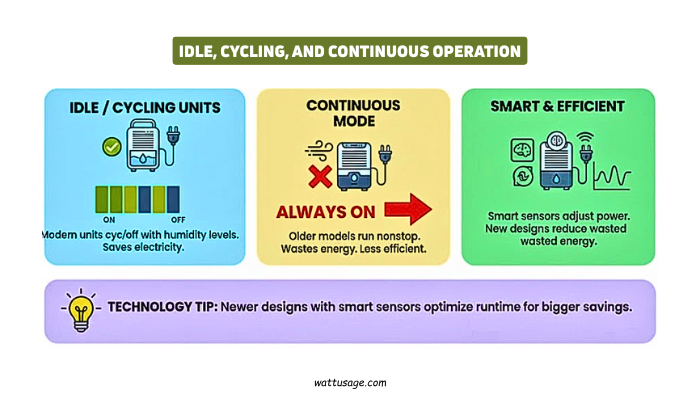 IDLE, CYCLING, AND CONTINUOUS OPERATION

IDLE / CYCLING UNITS

ON OFF

Modern units cyc/off with humidity levels. Saves electricity.

CONTINUOUS MODE

ALWAYS ON

Older models run nonstop. Wastes energy. Less efficient.

SMART & EFFICIENT

Smart sensors adjust power. New designs reduce wasted wasted energy.

TECHNOLOGY TIP: Newer designs with smart sensors optimize runtime for bigger savings.

wattusage.com